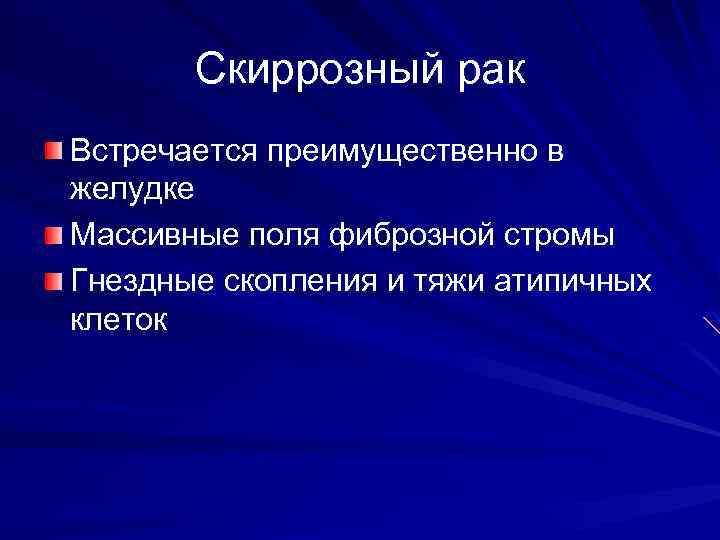 Скиррозный рак

Встречается преимущественно в желудке

Массивные поля фиброзной стромы

Гнездные скопления и тяжи атипичных клеток